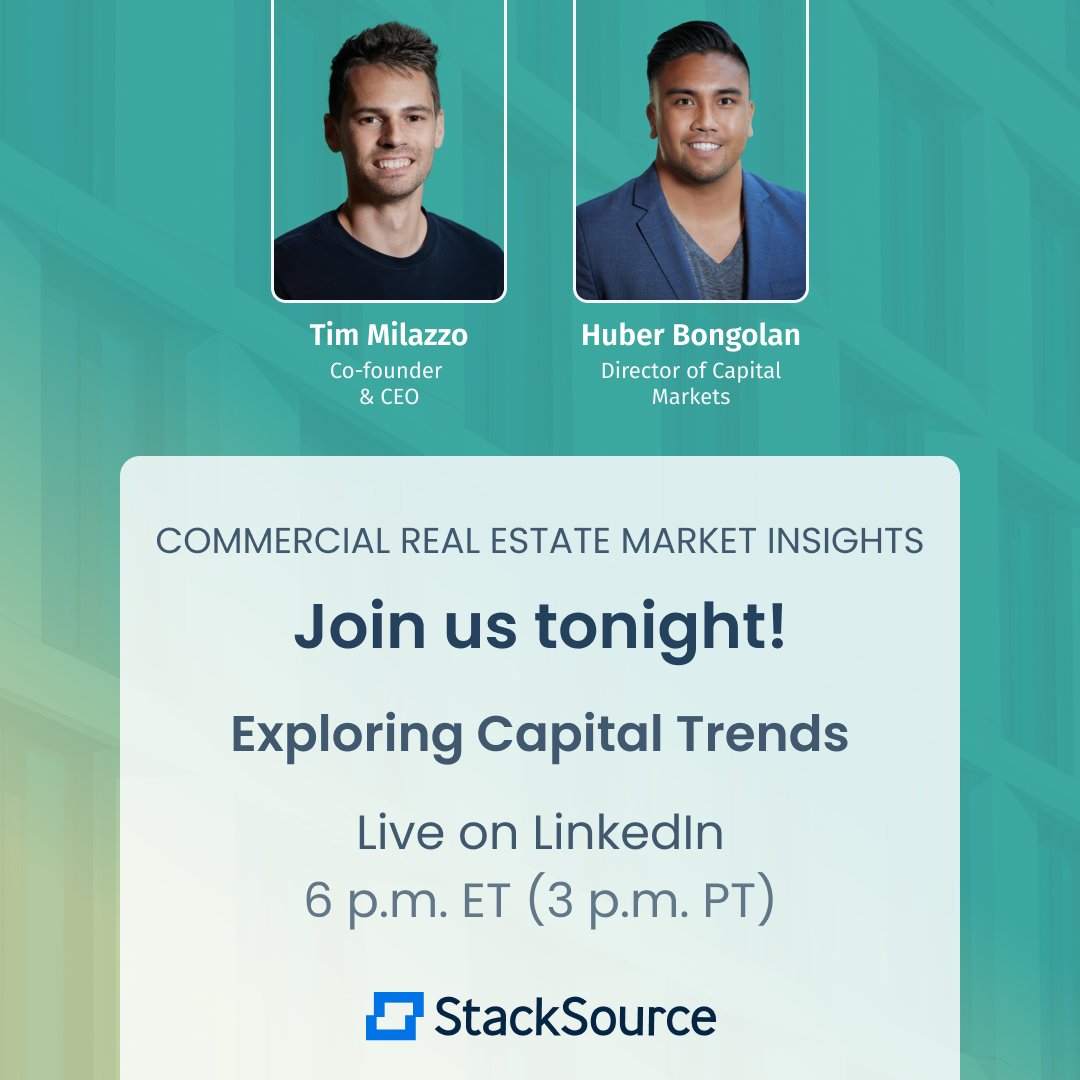 Tim Milazzo
Co-founder & CEO

Huber Bongolan
Director of Capital Markets

COMMERCIAL REAL ESTATE MARKET INSIGHTS

Join us tonight!

Exploring Capital Trends

Live on LinkedIn
6 p.m. ET (3 p.m. PT)

StackSource